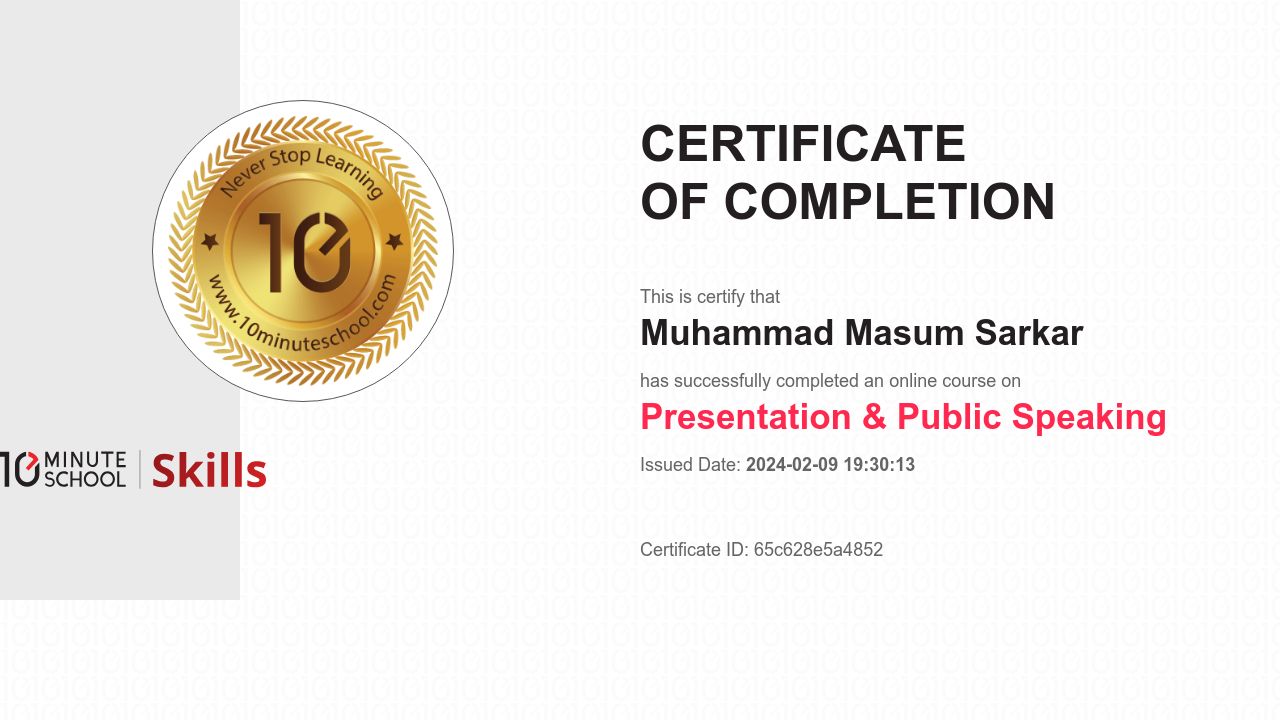 Never Stop Learning
10
www.10minuteschool.com

10 MINUTE SCHOOL | Skills

CERTIFICATE
OF COMPLETION

This is certify that
Muhammad Masum Sarkar
has successfully completed an online course on
Presentation & Public Speaking
Issued Date: 2024-02-09 19:30:13

Certificate ID: 65c628e5a4852